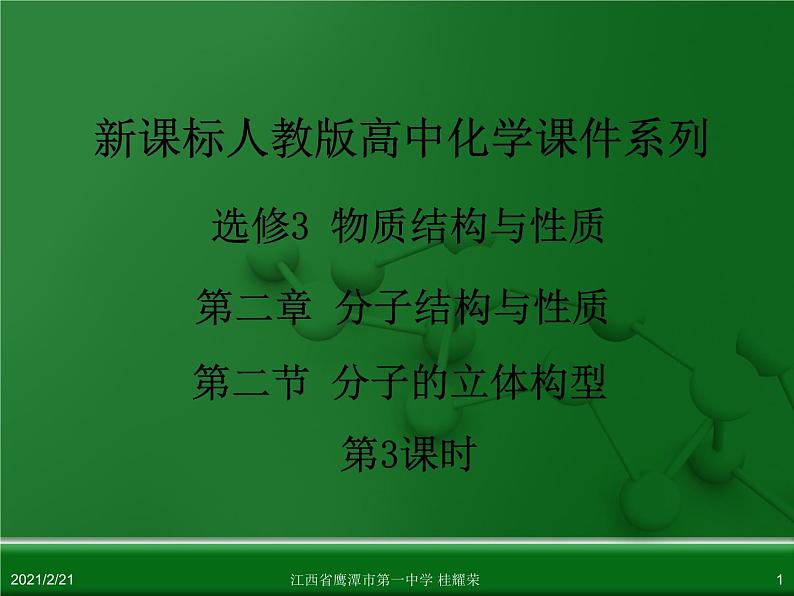 新课标人教版高中化学课件系列

选修3 物质结构与性质

第二章 分子结构与性质

第二节 分子的立体构型

第3课时

2021/2/21

江西省鹰潭市第一中学 桂耀荣

1